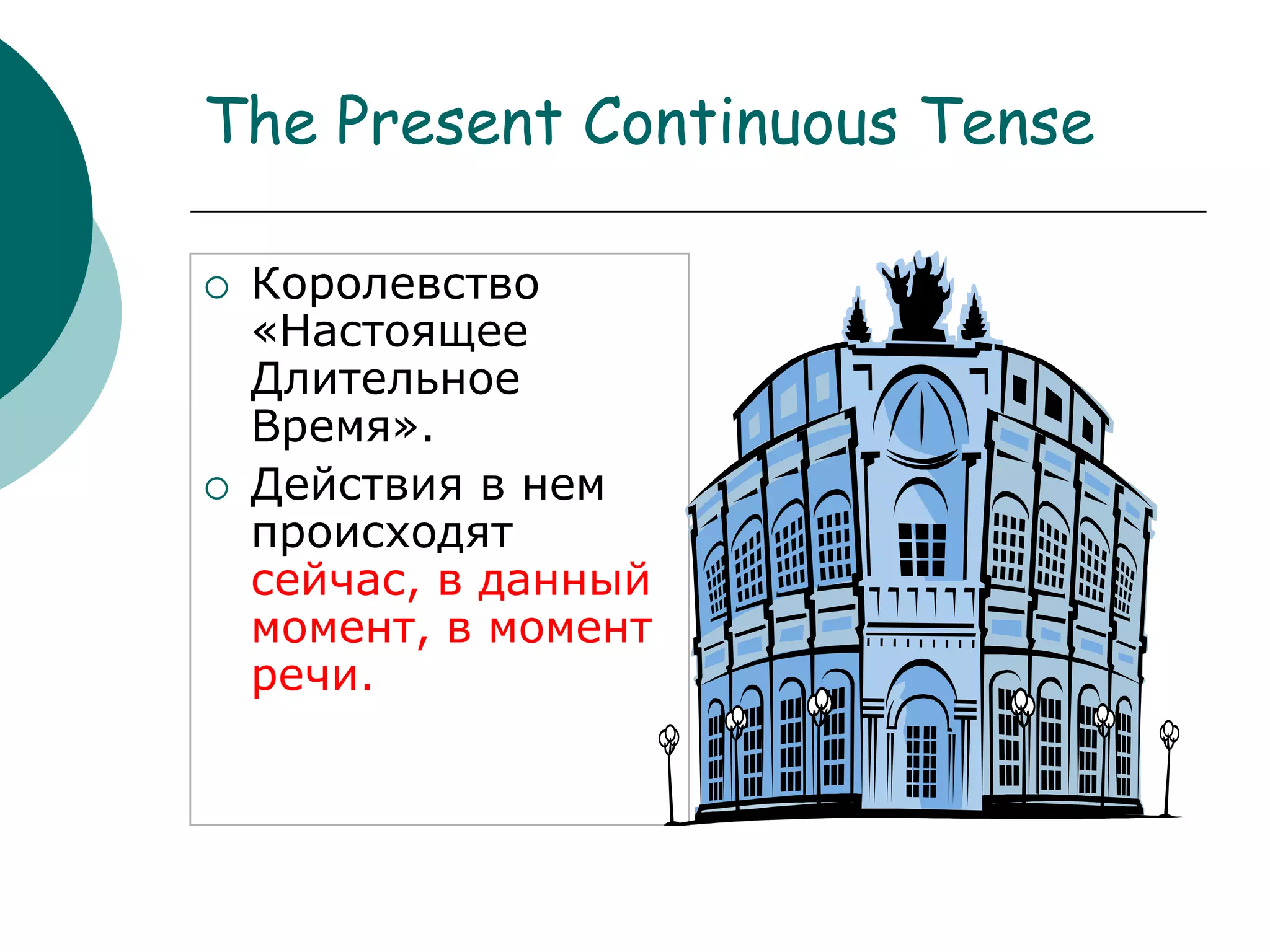 The Present Continuous Tense

○ Королевство «Настоящее Длительное Время».

○ Действия в нем происходят сейчас, в данный момент, в момент речи.